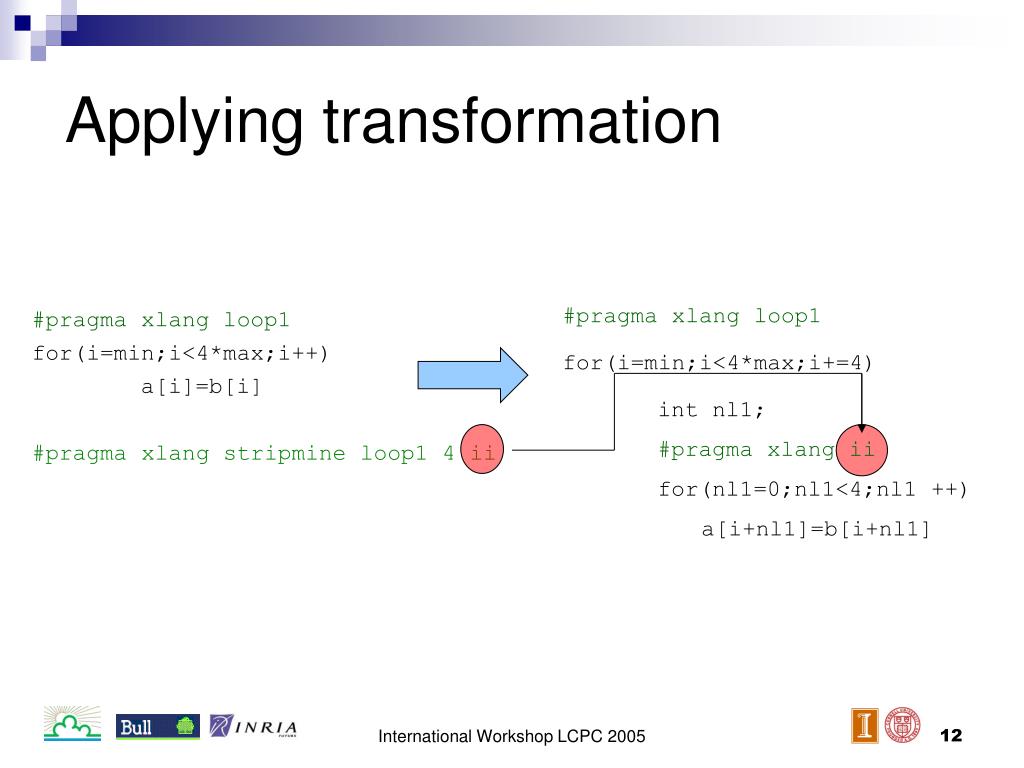 Applying transformation

#pragma xlang loop1
for(i=min;i<4*max;i++)
a[i]=b[i]

#pragma xlang stripmine loop1 4 ii

#pragma xlang loop1
for(i=min;i<4*max;i+=4)
int nl1;
#pragma xlang ii
for(nl1=0;nl1<4;nl1 ++)
a[i+nl1]=b[i+nl1]

Bull INRIA

International Workshop LCPC 2005

12